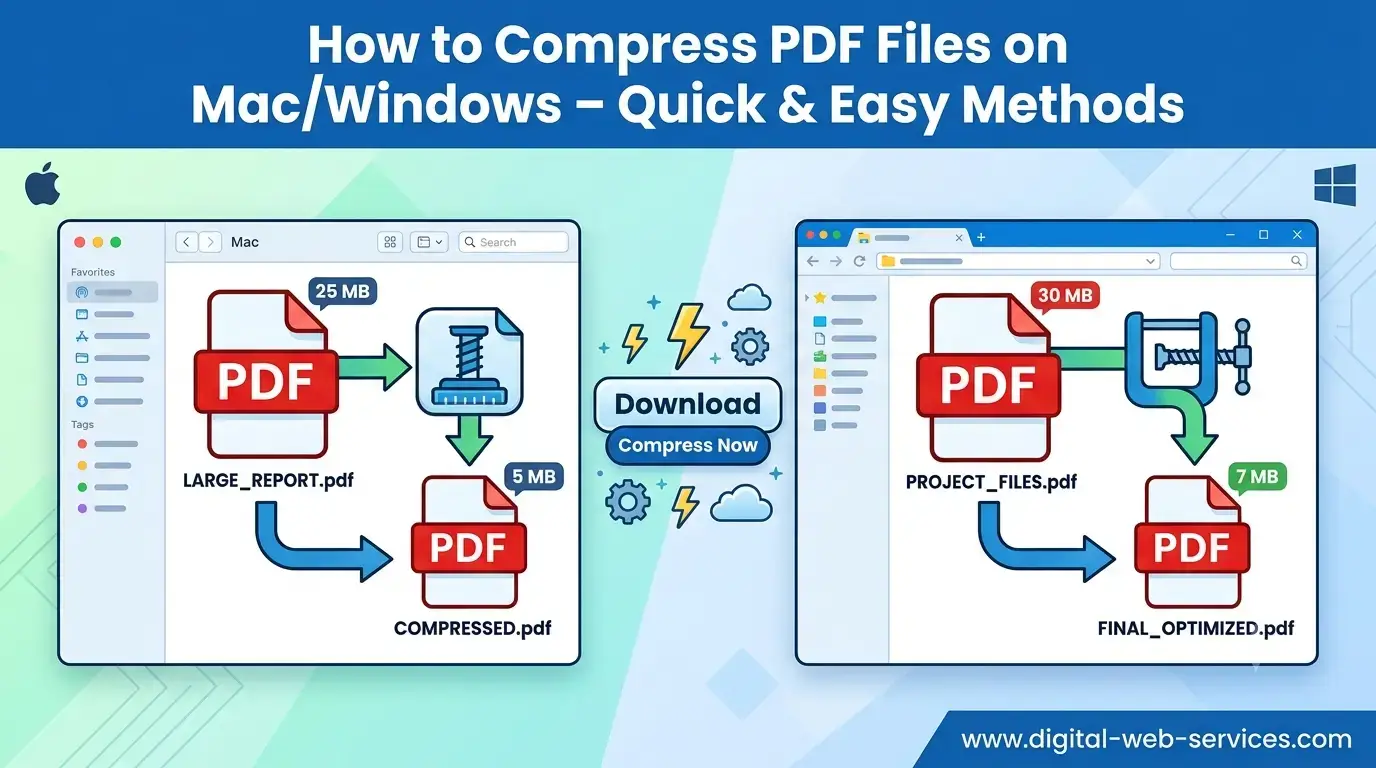 How to Compress PDF Files on Mac/Windows – Quick & Easy Methods

Mac

Search

Favorites

Tags

25 MB

PDF

LARGE_REPORT.pdf

5 MB

PDF

COMPRESSED.pdf

Download

Compress Now

30 MB

PDF

PROJECT_FILES.pdf

7 MB

PDF

FINAL_OPTIMIZED.pdf

www.digital-web-services.com